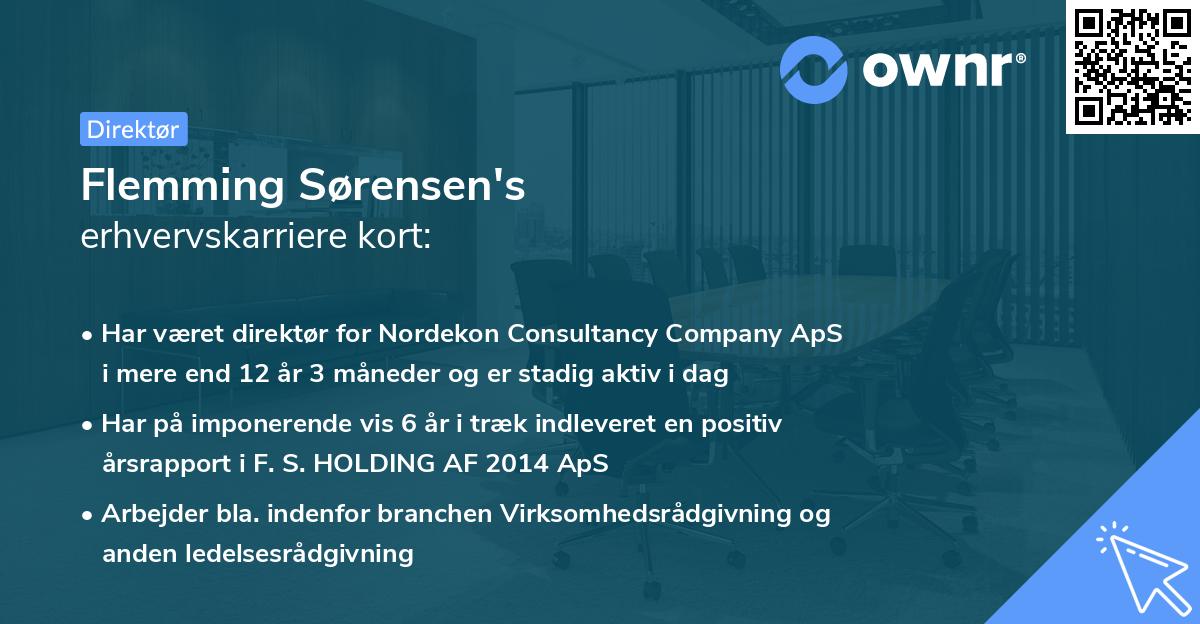 ownr®

Direktør

Flemming Sørensen's
erhvervskarriere kort:

• Har været direktør for Nordekon Consultancy Company ApS i mere end 12 år 3 måneder og er stadig aktiv i dag

• Har på imponerende vis 6 år i træk indleveret en positiv årsrapport i F. S. HOLDING AF 2014 ApS

• Arbejder bla. indenfor branchen Virksomhedsrådgivning og anden ledelsesrådgivning